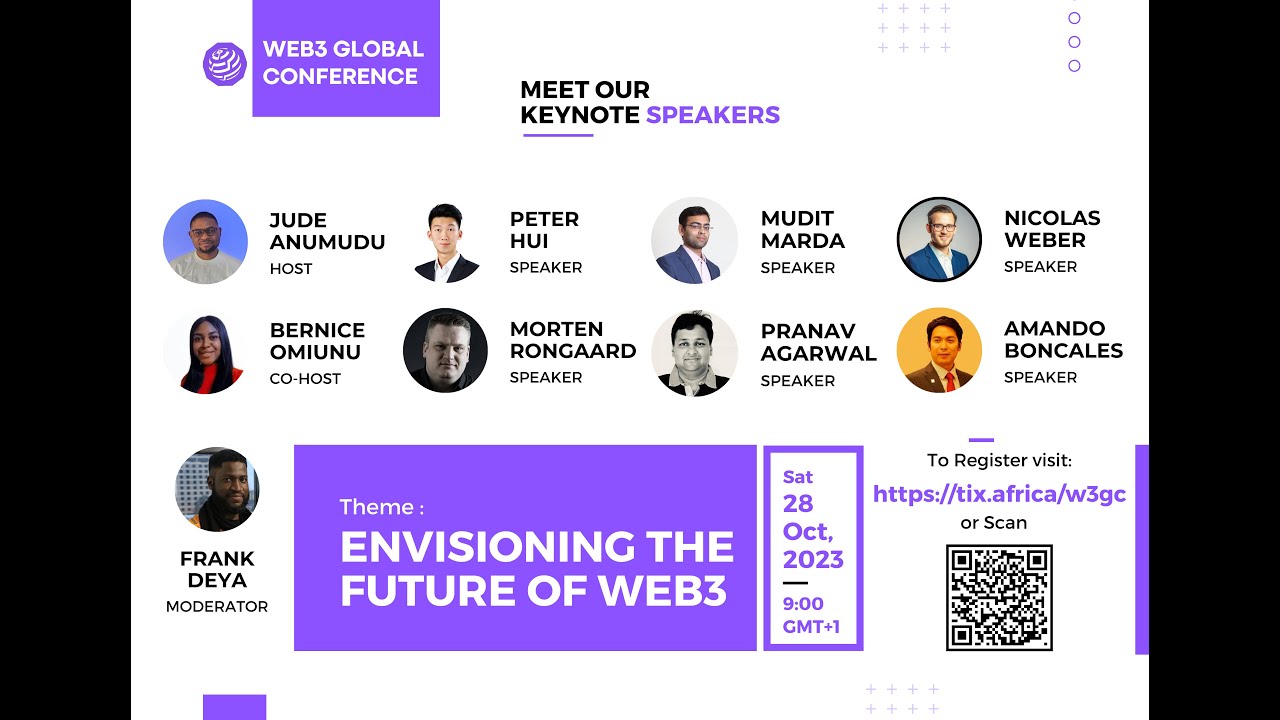 WEB3 GLOBAL CONFERENCE

MEET OUR KEYNOTE SPEAKERS

JUDE ANUMUDU
HOST

PETER HUI
SPEAKER

MUDIT MARDA
SPEAKER

NICOLAS WEBER
SPEAKER

BERNICE OMIUNU
CO-HOST

MORTEN RONGAARD
SPEAKER

PRANAV AGARWAL
SPEAKER

AMANDO BONCALES
SPEAKER

FRANK DEYA
MODERATOR

Theme :
ENVISIONING THE FUTURE OF WEB3

Sat
28
Oct,
2023
9:00
GMT+1

To Register visit:
https://tix.africa/w3gc
or Scan